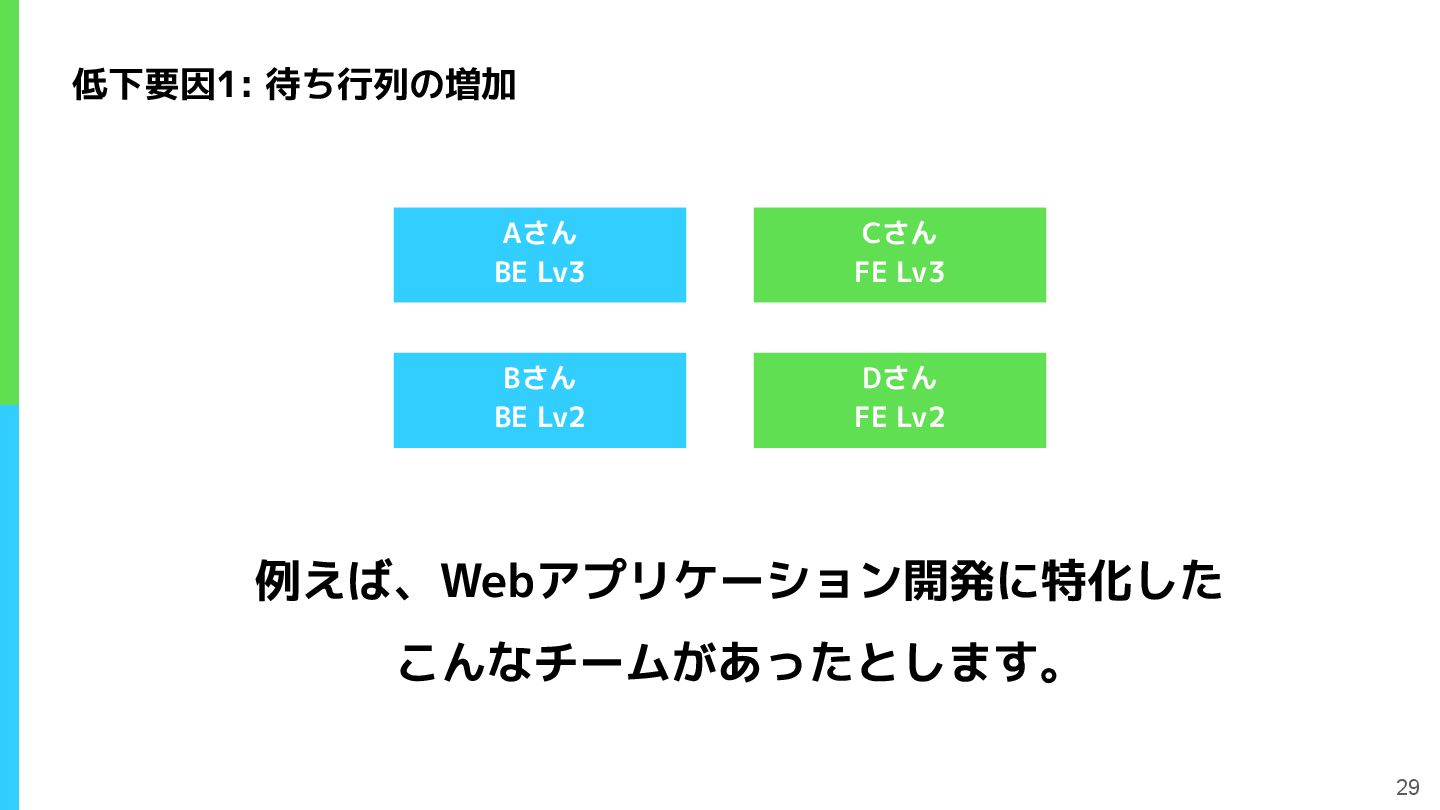 低下要因1: 待ち行列の増加

Aさん
BE Lv3

Cさん
FE Lv3

Bさん
BE Lv2

Dさん
FE Lv2

例えば、Webアプリケーション開発に特化した
こんなチームがあったとします。

29